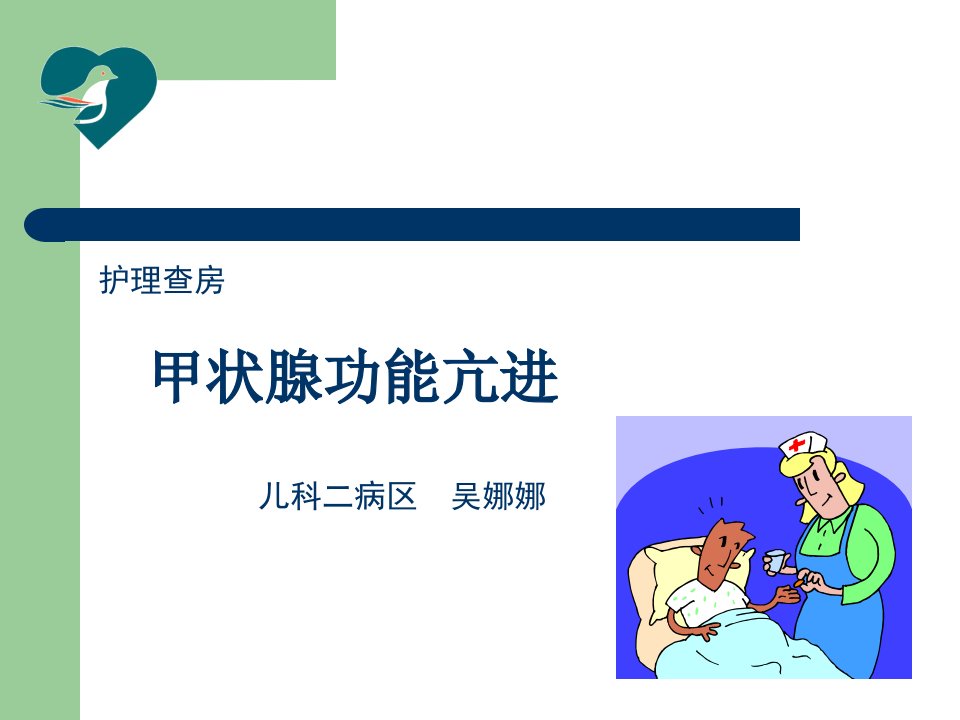 护理查房

甲状腺功能亢进

儿科二病区　吴娜娜